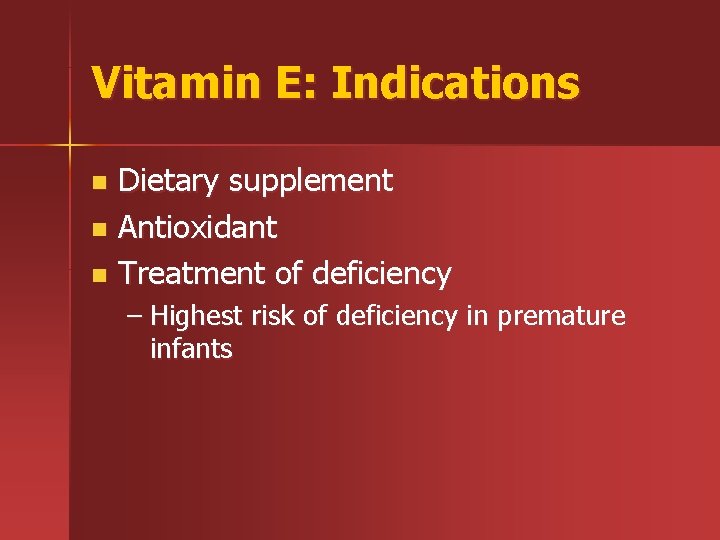 Vitamin E: Indications

- Dietary supplement
- Antioxidant
- Treatment of deficiency
  – Highest risk of deficiency in premature infants